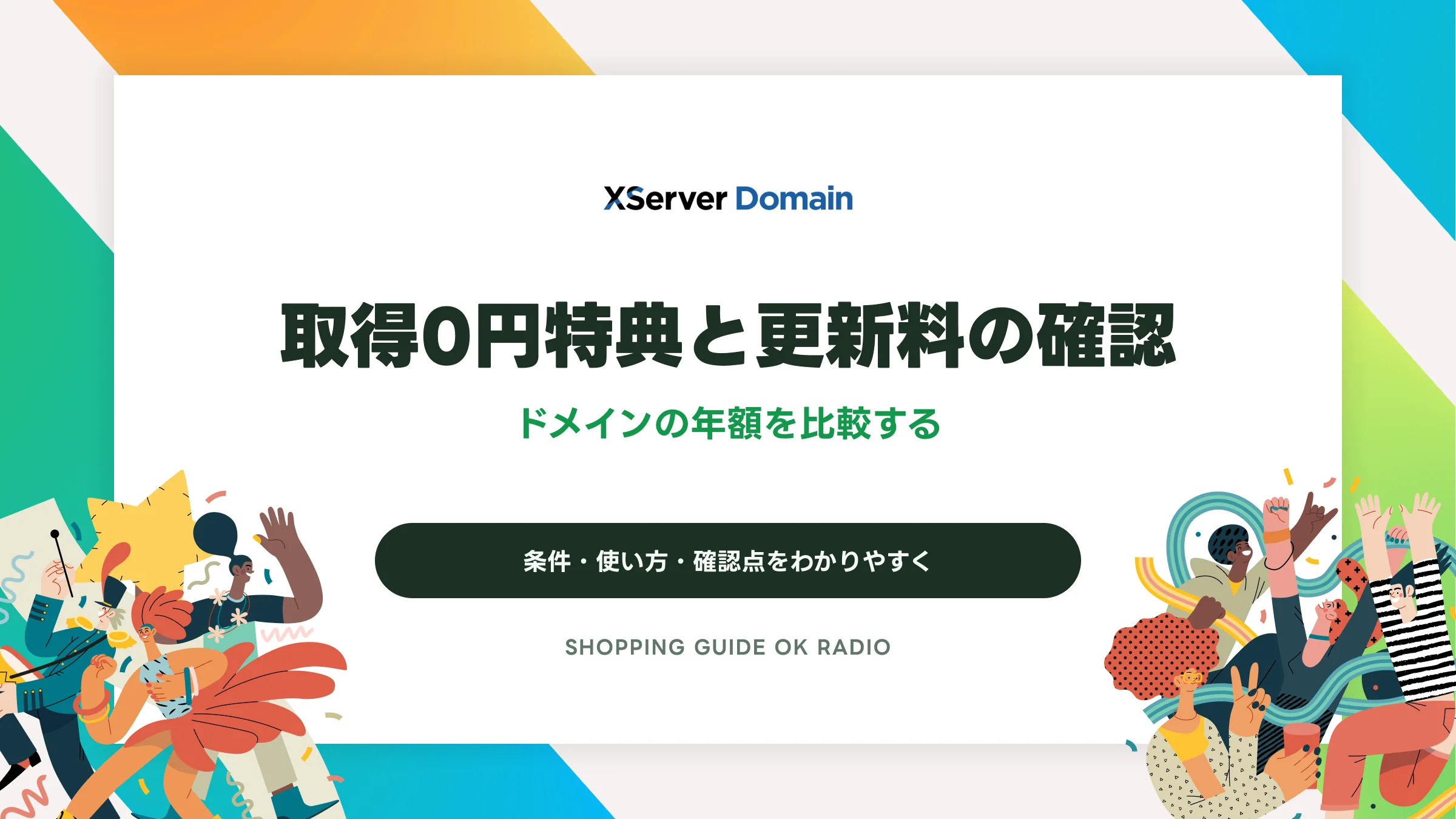 XServer Domain

取得0円特典と更新料の確認

ドメインの年額を比較する

条件・使い方・確認点をわかりやすく

SHOPPING GUIDE OK RADIO